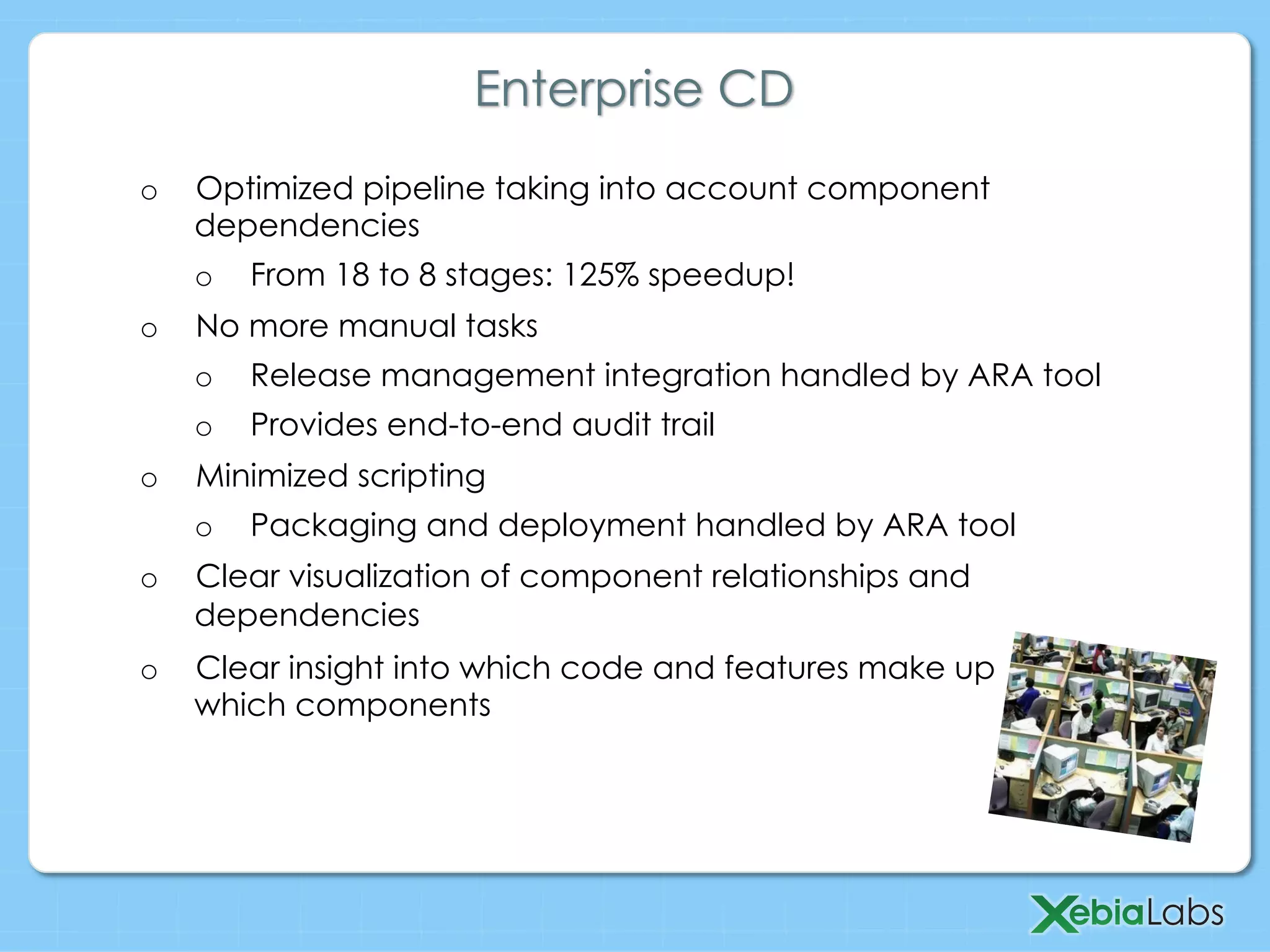 Enterprise CD

o Optimized pipeline taking into account component dependencies

o From 18 to 8 stages: 125% speedup!

o No more manual tasks

o Release management integration handled by ARA tool

o Provides end-to-end audit trail

o Minimized scripting

o Packaging and deployment handled by ARA tool

o Clear visualization of component relationships and dependencies

o Clear insight into which code and features make up which components

XebiaLabs